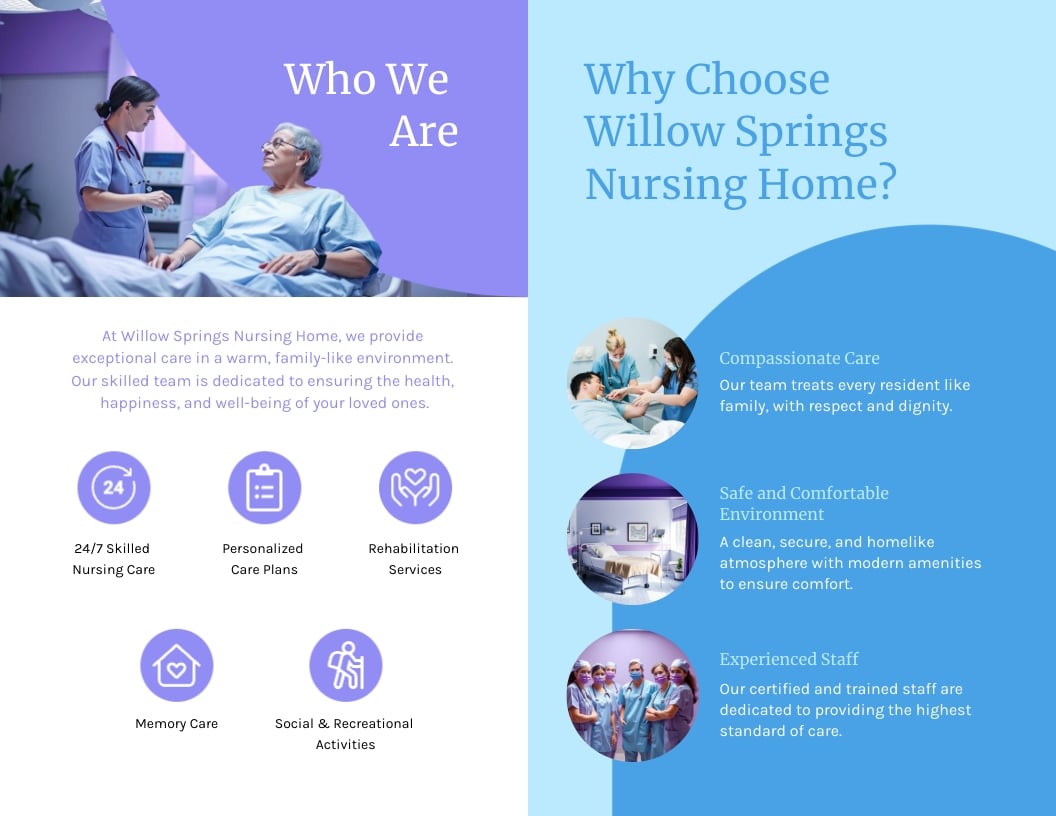 Who We Are

At Willow Springs Nursing Home, we provide exceptional care in a warm, family-like environment. Our skilled team is dedicated to ensuring the health, happiness, and well-being of your loved ones.

24

24/7 Skilled Nursing Care

Personalized Care Plans

Rehabilitation Services

Memory Care

Social & Recreational Activities

Why Choose Willow Springs Nursing Home?

Compassionate Care

Our team treats every resident like family, with respect and dignity.

Safe and Comfortable Environment

A clean, secure, and homelike atmosphere with modern amenities to ensure comfort.

Experienced Staff

Our certified and trained staff are dedicated to providing the highest standard of care.